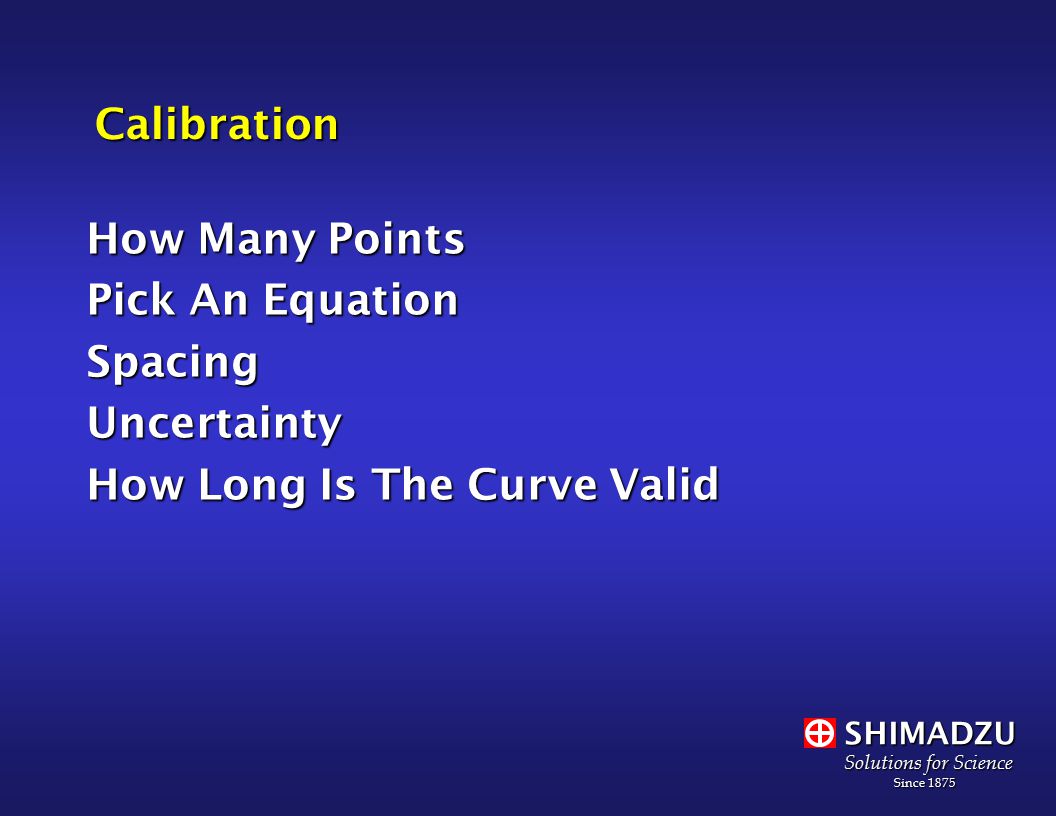 Calibration

How Many Points
Pick An Equation
Spacing
Uncertainty
How Long Is The Curve Valid

SHIMADZU
Solutions for Science
Since 1875